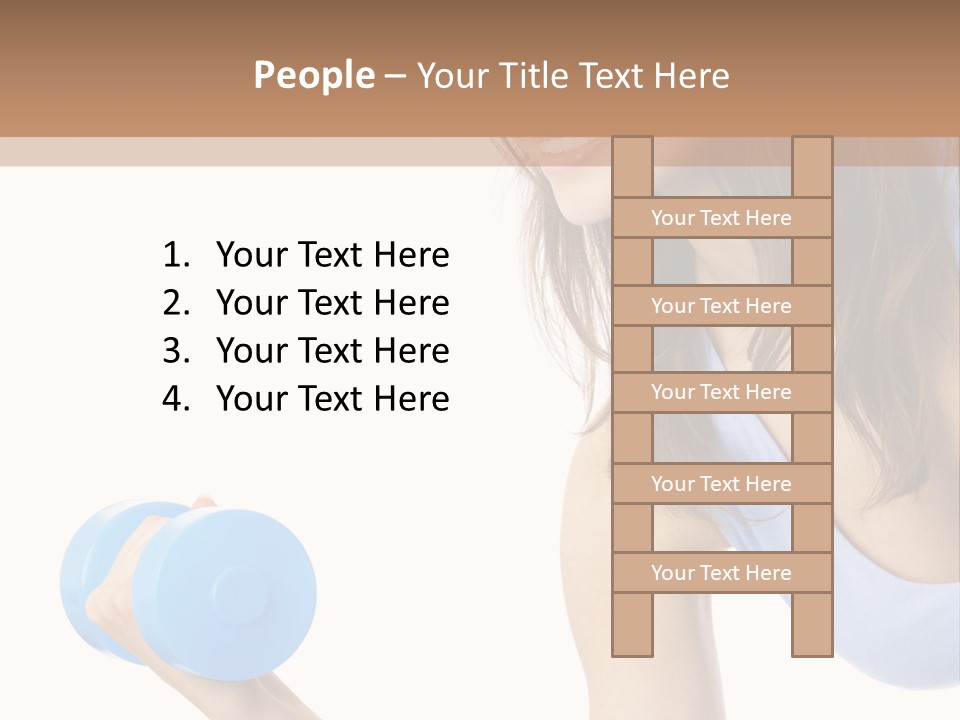 People – Your Title Text Here

1. Your Text Here
2. Your Text Here
3. Your Text Here
4. Your Text Here

Your Text Here

Your Text Here

Your Text Here

Your Text Here

Your Text Here